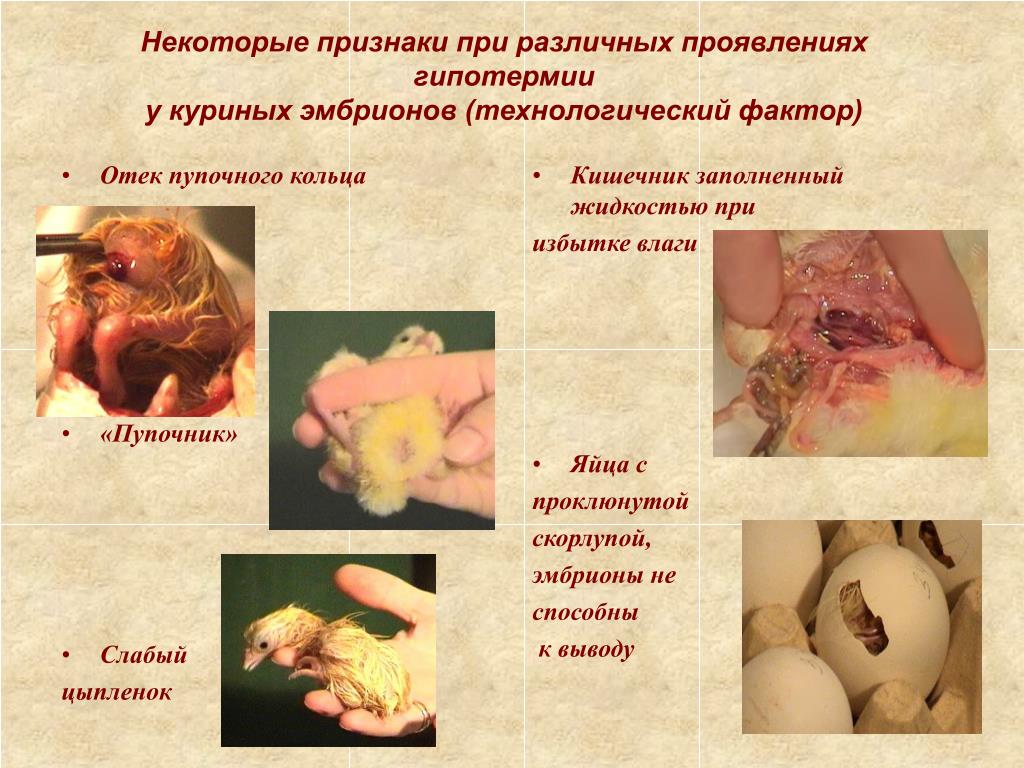 Некоторые признаки при различных проявлениях гипотермии
у куриных эмбрионов (технологический фактор)

• Отек пупочного кольца

• «Пупочник»

• Слабый цыпленок

• Кишечник заполненный жидкостью при избытке влаги

• Яйца с проклюнутой скорлупой, эмбрионы не способны к выводу